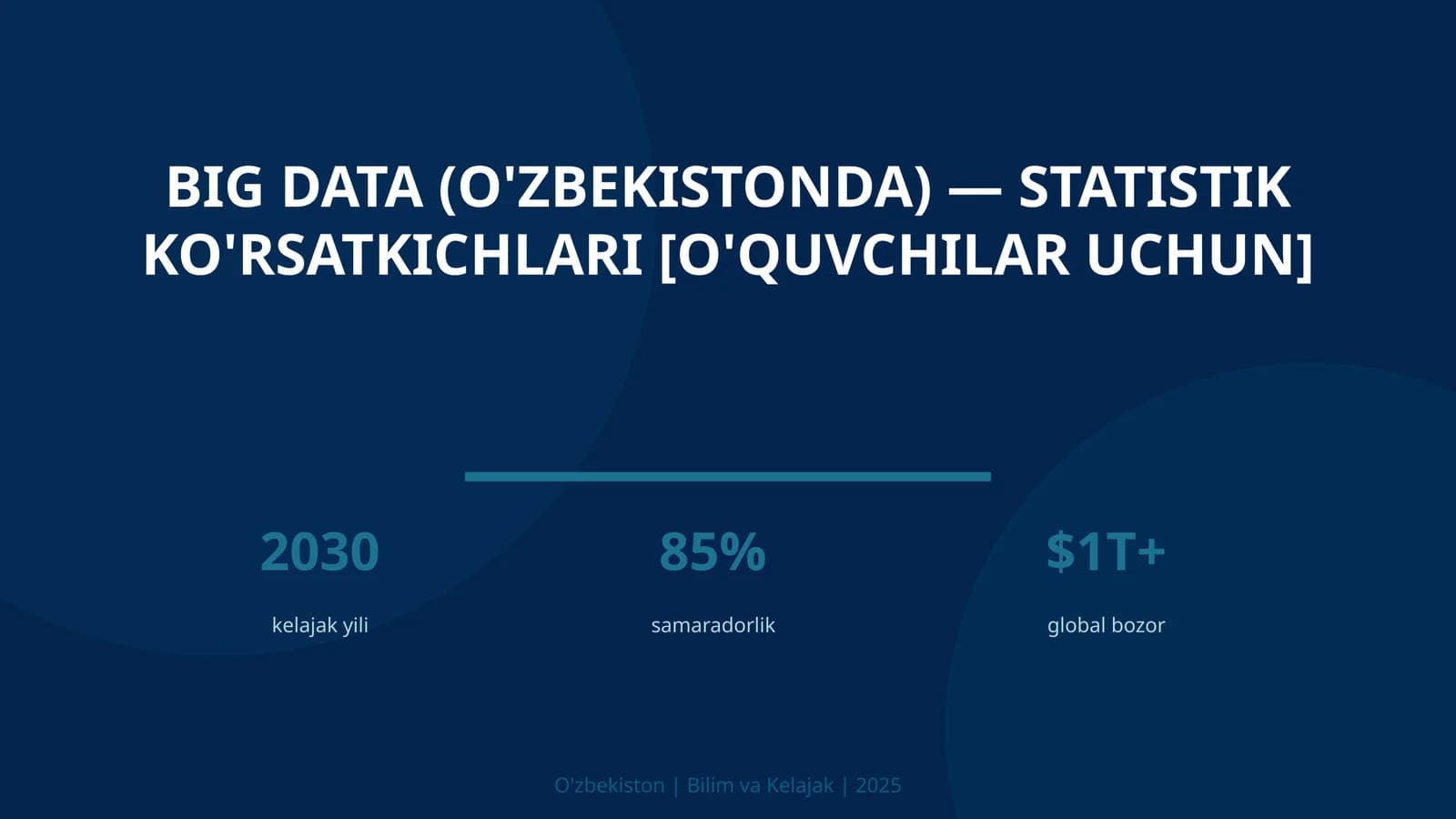 BIG DATA (O'ZBEKISTONDA) — STATISTIK KO'RSATKICHLARI [O'QUVCHILAR UCHUN]

2030
kelajak yili

85%
samaradorlik

$1T+
global bozor

O'zbekiston | Bilim va Kelajak | 2025